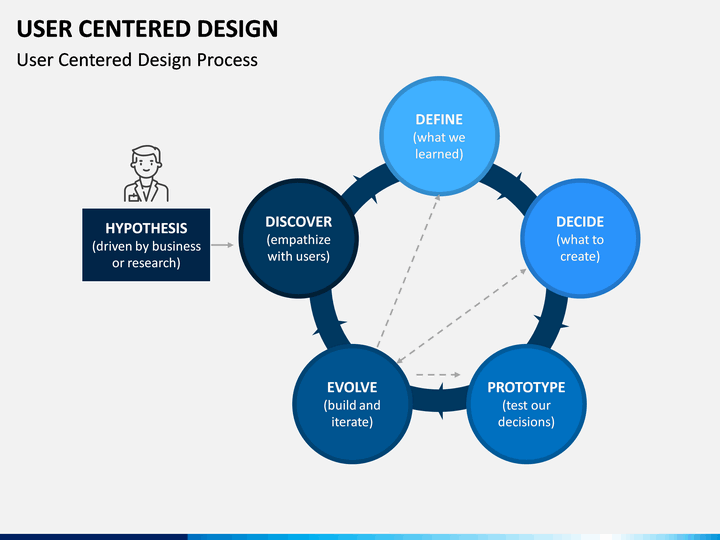 USER CENTERED DESIGN

User Centered Design Process

HYPOTHESIS
(driven by business or research)

DISCOVER
(empathize with users)

DEFINE
(what we learned)

DECIDE
(what to create)

PROTOTYPE
(test our decisions)

EVOLVE
(build and iterate)